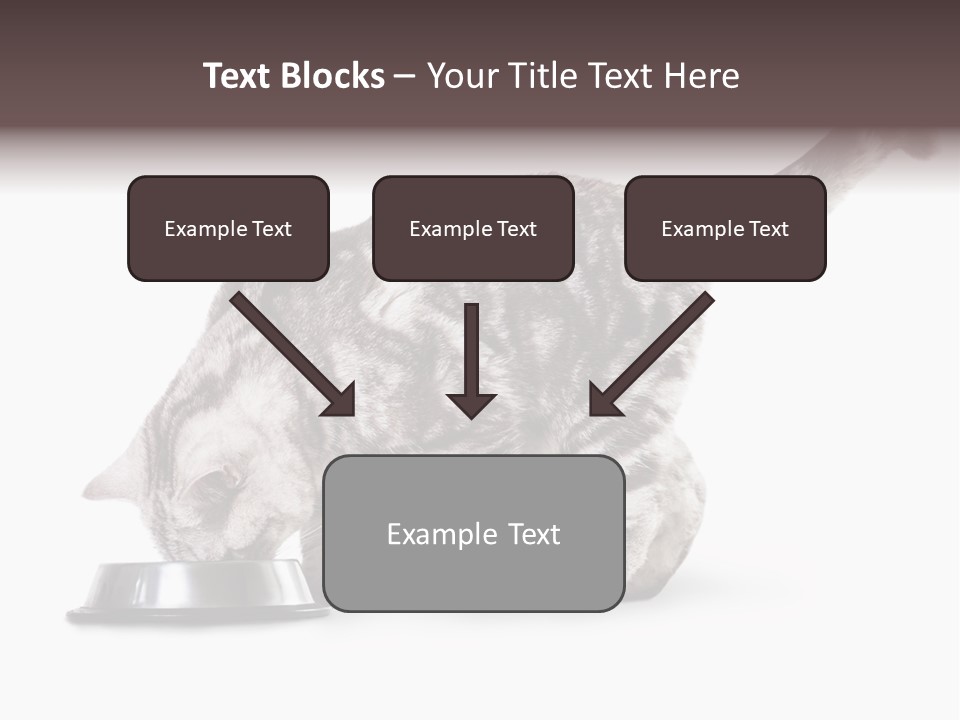 Text Blocks – Your Title Text Here

Example Text

Example Text

Example Text

Example Text